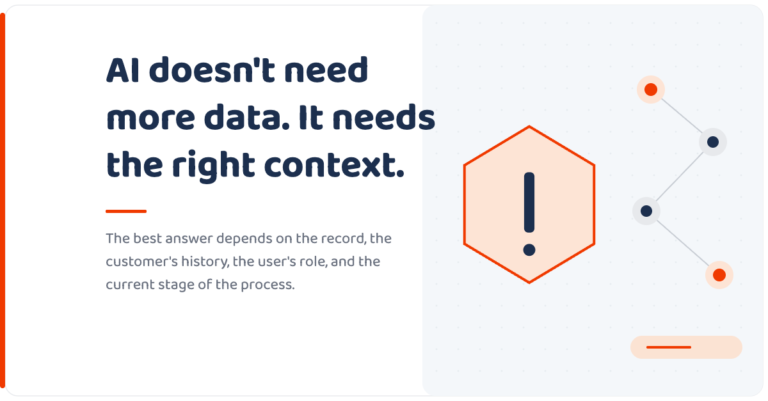 AI doesn't need more data. It needs the right context.

The best answer depends on the record, the customer's history, the user's role, and the current stage of the process.

!